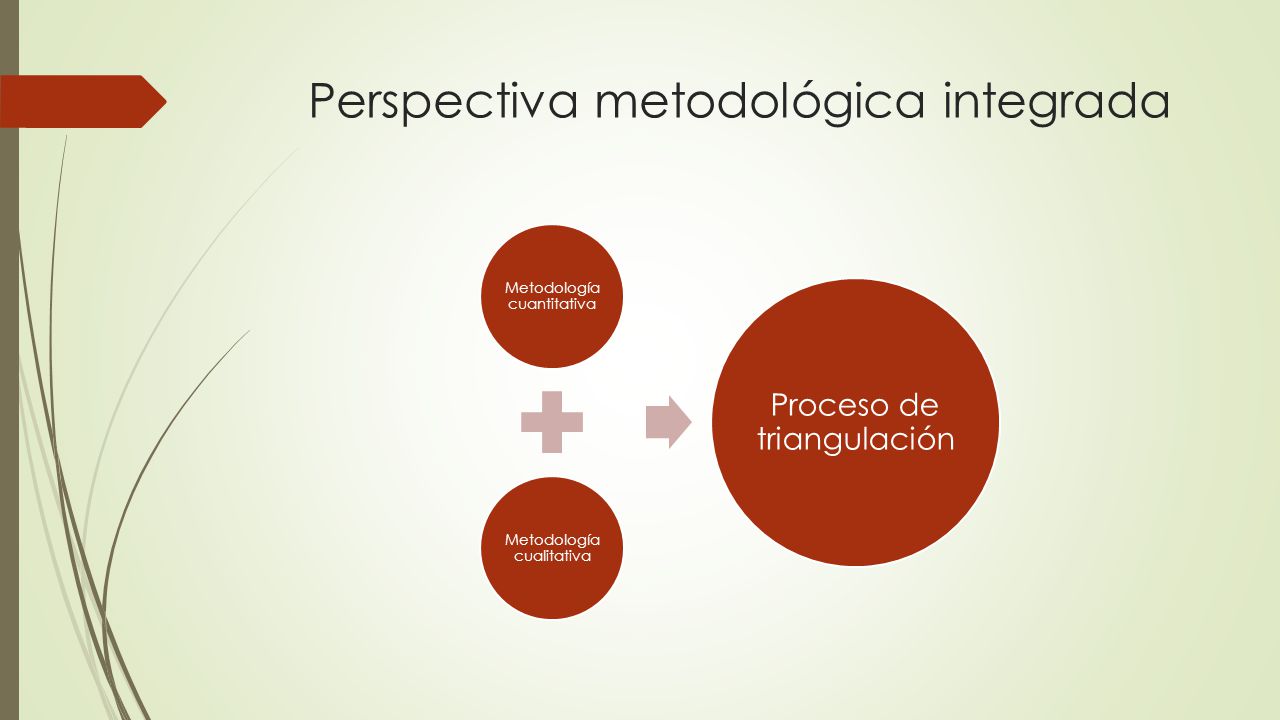 Perspectiva metodológica integrada

Metodología cuantitativa

Metodología cualitativa

Proceso de triangulación